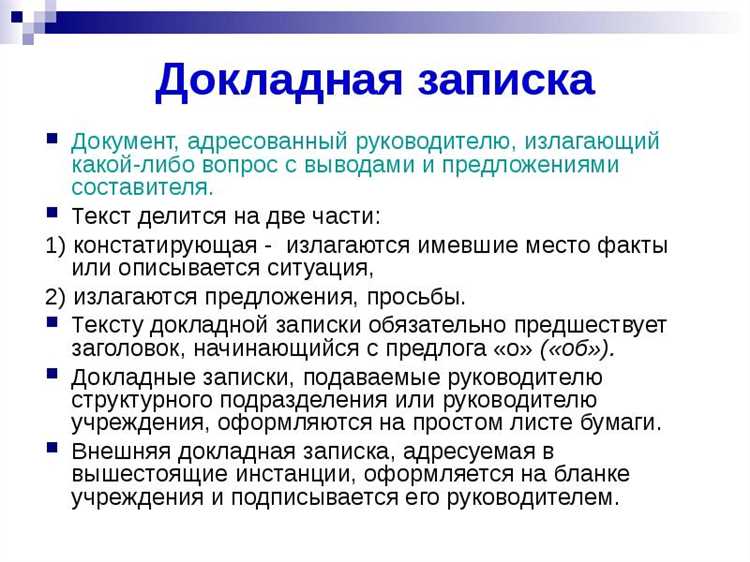 Докладная записка

Документ, адресованный руководителю, излагающий какой-либо вопрос с выводами и предложениями составителя.

Текст делится на две части:

1) констатирующая - излагаются имевшие место факты или описывается ситуация,

2) излагаются предложения, просьбы.

Тексту докладной записки обязательно предшествует заголовок, начинающийся с предлога «о» («об»).

Докладные записки, подаваемые руководителю структурного подразделения или руководителю учреждения, оформляются на простом листе бумаги.

Внешняя докладная записка, адресуемая в вышестоящие инстанции, оформляется на бланке учреждения и подписывается его руководителем.